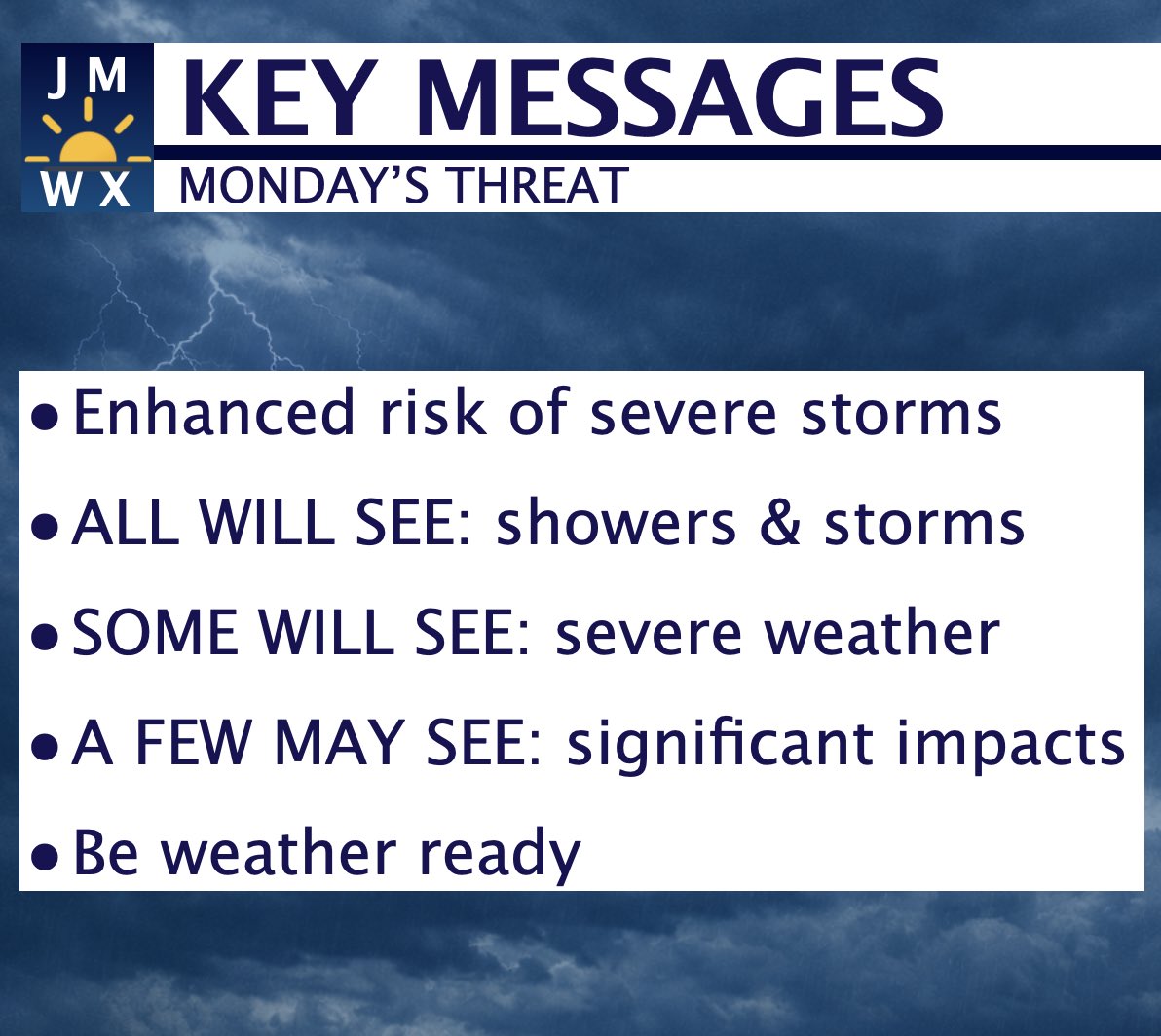 JM
WX
KEY MESSAGES
MONDAY'S THREAT

• Enhanced risk of severe storms
• ALL WILL SEE: showers & storms
• SOME WILL SEE: severe weather
• A FEW MAY SEE: significant impacts
• Be weather ready